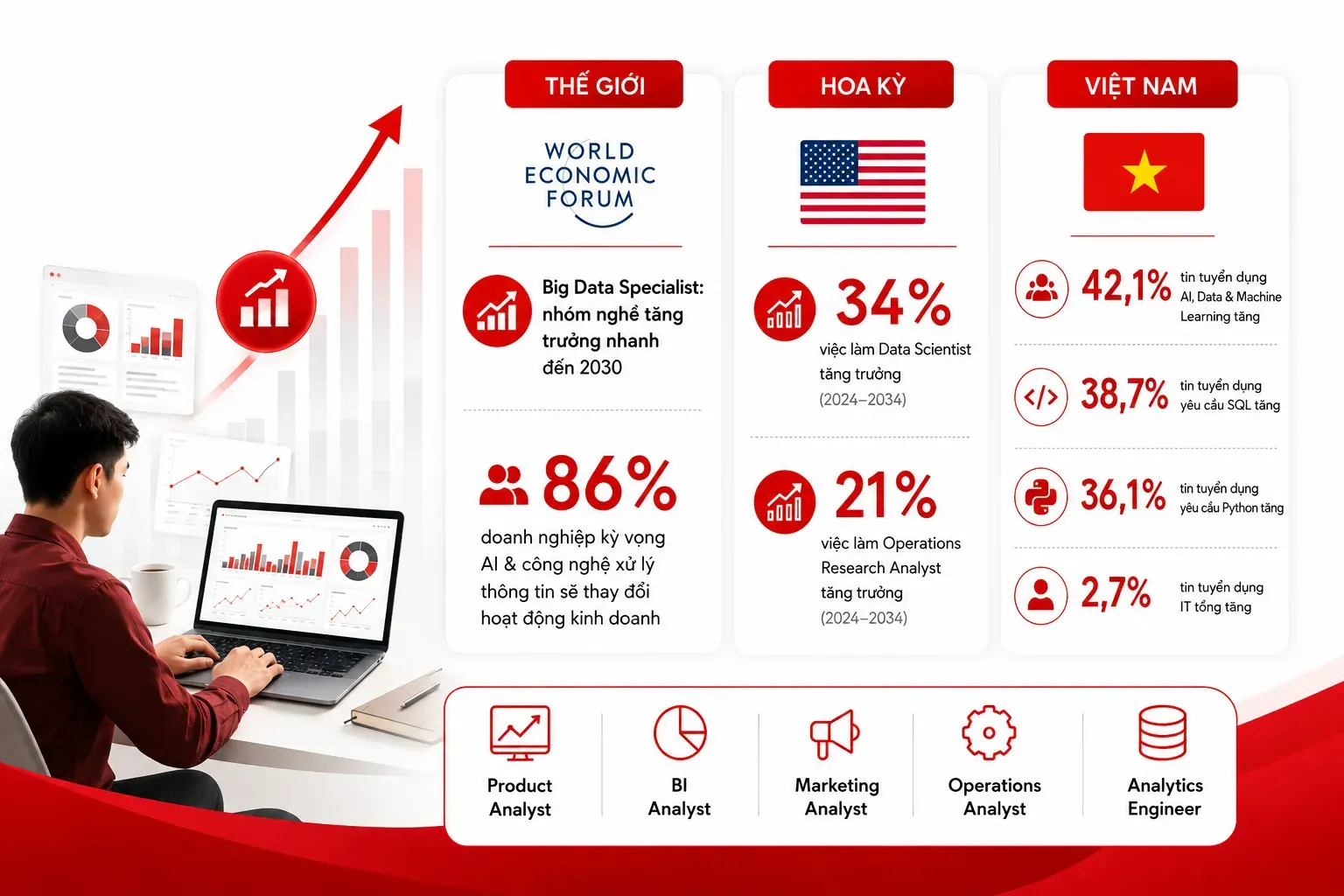 THẾ GIỚI

WORLD ECONOMIC FORUM

Big Data Specialist: nhóm nghề tăng trưởng nhanh đến 2030

86%

doanh nghiệp kỳ vọng AI & công nghệ xử lý thông tin sẽ thay đổi hoạt động kinh doanh

HOA KỲ

34%

việc làm Data Scientist tăng trưởng (2024–2034)

21%

việc làm Operations Research Analyst tăng trưởng (2024–2034)

VIỆT NAM

42,1% tin tuyển dụng AI, Data & Machine Learning tăng

38,7% tin tuyển dụng yêu cầu SQL tăng

36,1% tin tuyển dụng yêu cầu Python tăng

2,7% tin tuyển dụng IT tổng tăng

Product Analyst

BI Analyst

Marketing Analyst

Operations Analyst

Analytics Engineer